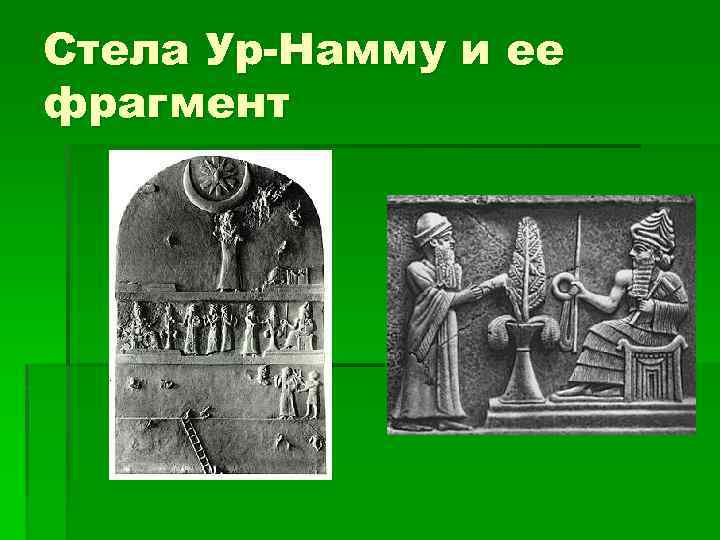 Стела Ур-Намму и ее фрагмент